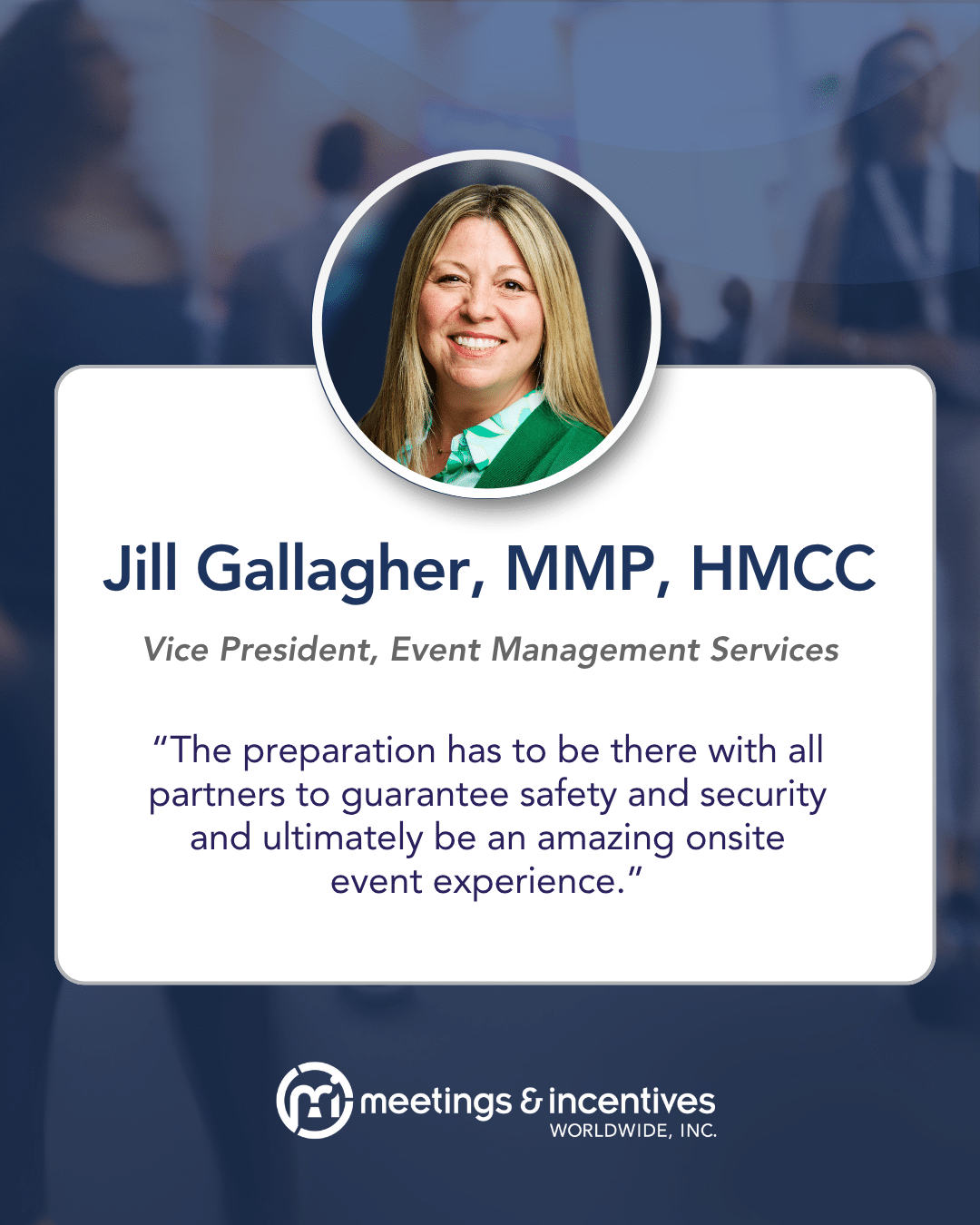 Jill Gallagher, MMP, HMCC

Vice President, Event Management Services

“The preparation has to be there with all partners to guarantee safety and security and ultimately be an amazing onsite event experience.”

mi meetings & incentives WORLDWIDE, INC.